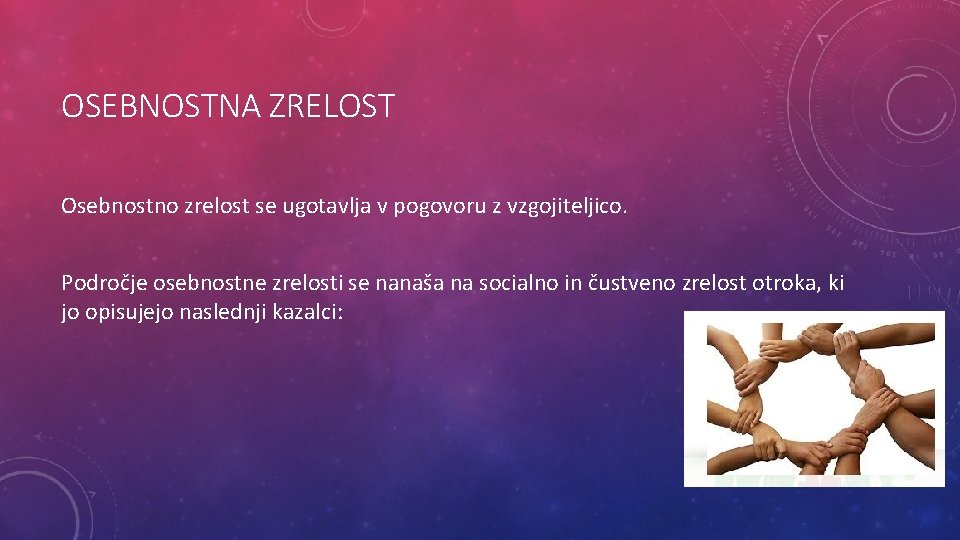 OSEBNOSTNA ZRELOST

Osebnostno zrelost se ugotavlja v pogovoru z vzgojiteljico.

Področje osebnostne zrelosti se nanaša na socialno in čustveno zrelost otroka, ki jo opisujejo naslednji kazalci: